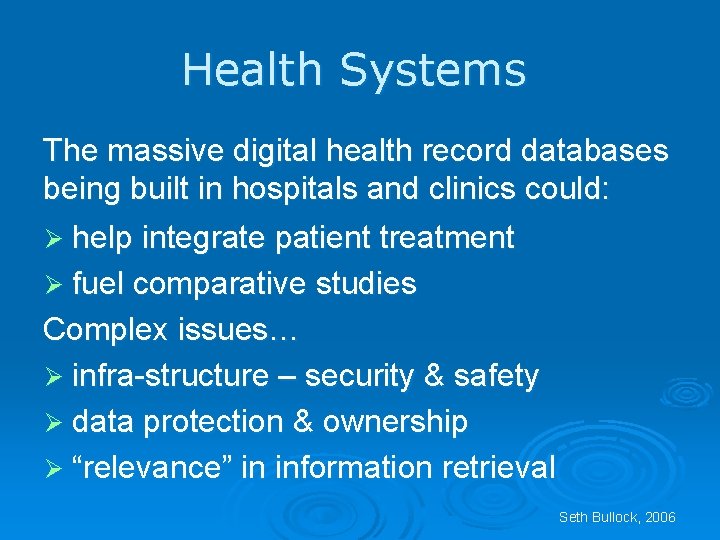 Health Systems

The massive digital health record databases being built in hospitals and clinics could:

➢ help integrate patient treatment
➢ fuel comparative studies

Complex issues…

➢ infra-structure – security & safety
➢ data protection & ownership
➢ “relevance” in information retrieval

Seth Bullock, 2006